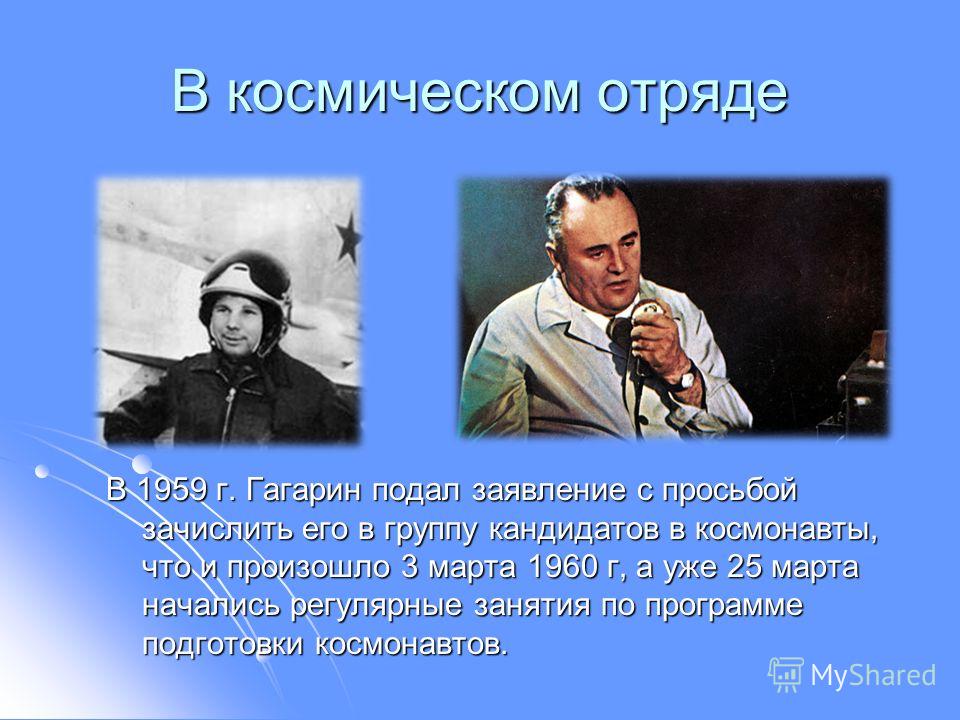 В космическом отряде

В 1959 г. Гагарин подал заявление с просьбой зачислить его в группу кандидатов в космонавты, что и произошло 3 марта 1960 г, а уже 25 марта начались регулярные занятия по программе подготовки космонавтов.

MyShared